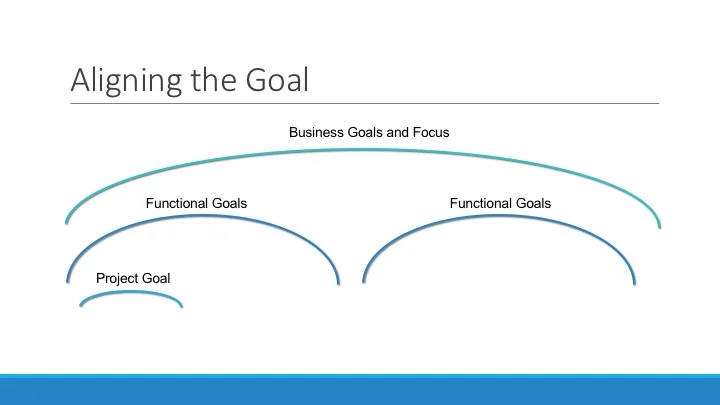 Aligning the Goal

Business Goals and Focus

Functional Goals

Functional Goals

Project Goal